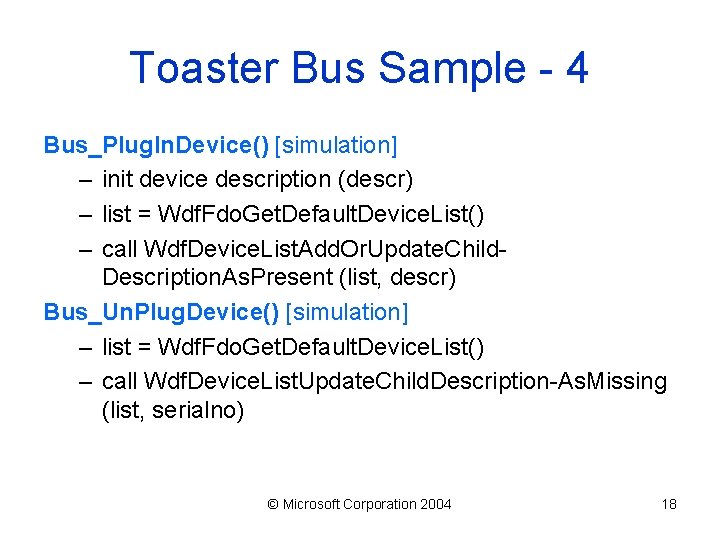 Toaster Bus Sample - 4

Bus_PlugInDevice() [simulation]
– init device description (descr)
– list = WdfFdoGetDefaultDeviceList()
– call WdfDeviceListAddOrUpdateChild-DescriptionAsPresent (list, descr)

Bus_UnPlugDevice() [simulation]
– list = WdfFdoGetDefaultDeviceList()
– call WdfDeviceListUpdateChildDescription-AsMissing (list, serialno)

© Microsoft Corporation 2004

18